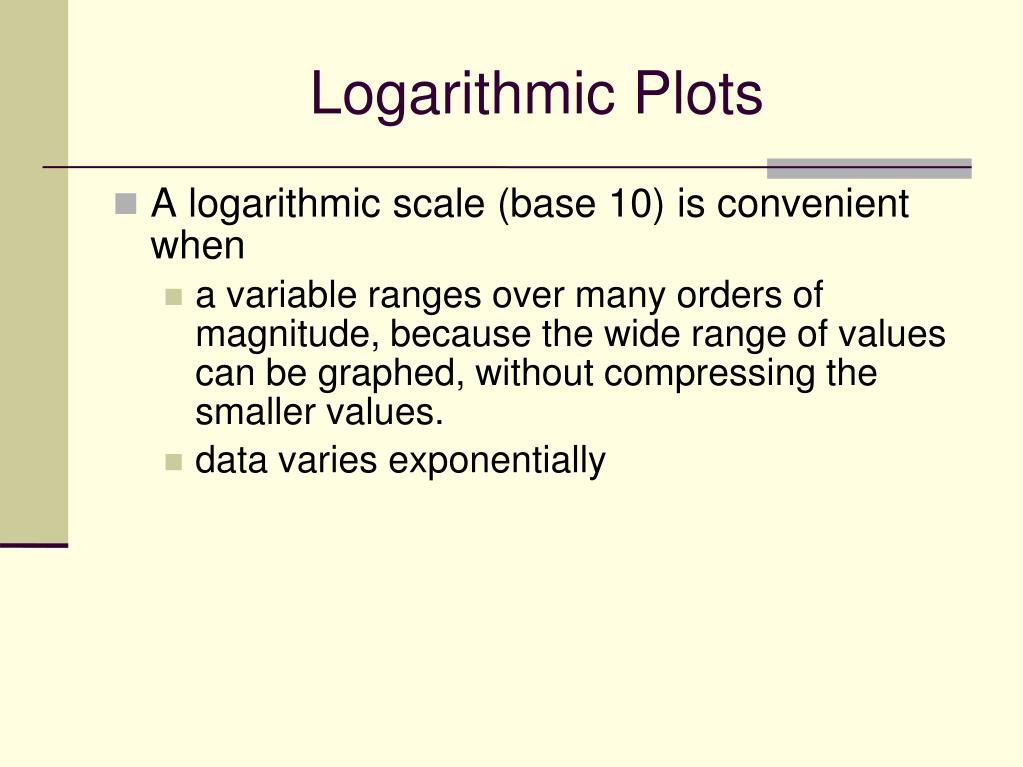 Logarithmic Plots

A logarithmic scale (base 10) is convenient when

a variable ranges over many orders of magnitude, because the wide range of values can be graphed, without compressing the smaller values.

data varies exponentially